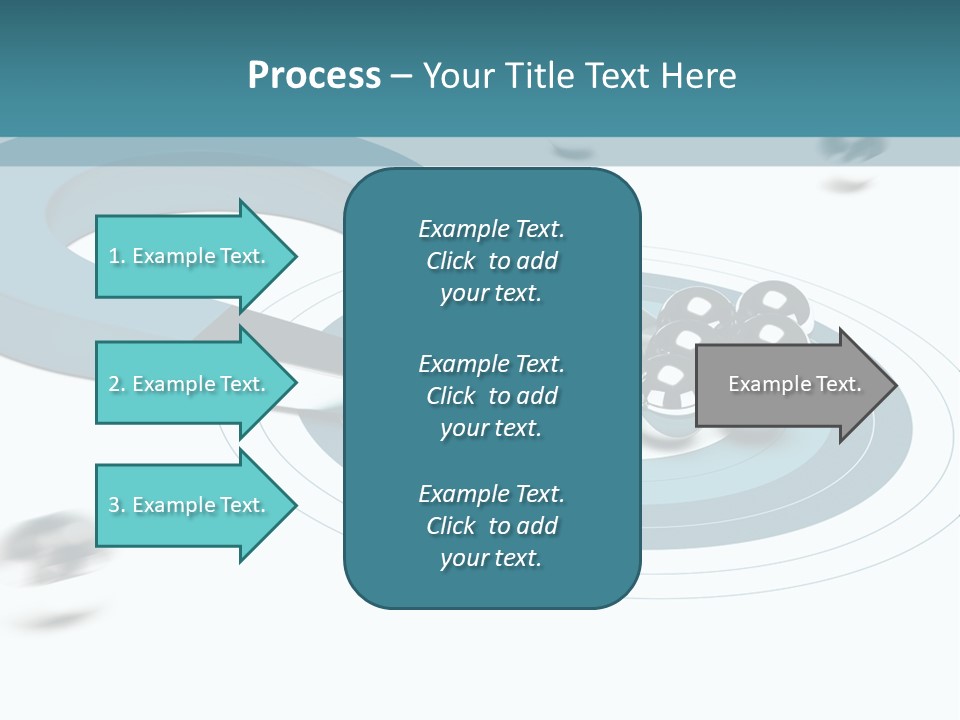 Process – Your Title Text Here

1. Example Text.

2. Example Text.

3. Example Text.

Example Text. Click to add your text.

Example Text. Click to add your text.

Example Text. Click to add your text.

Example Text.